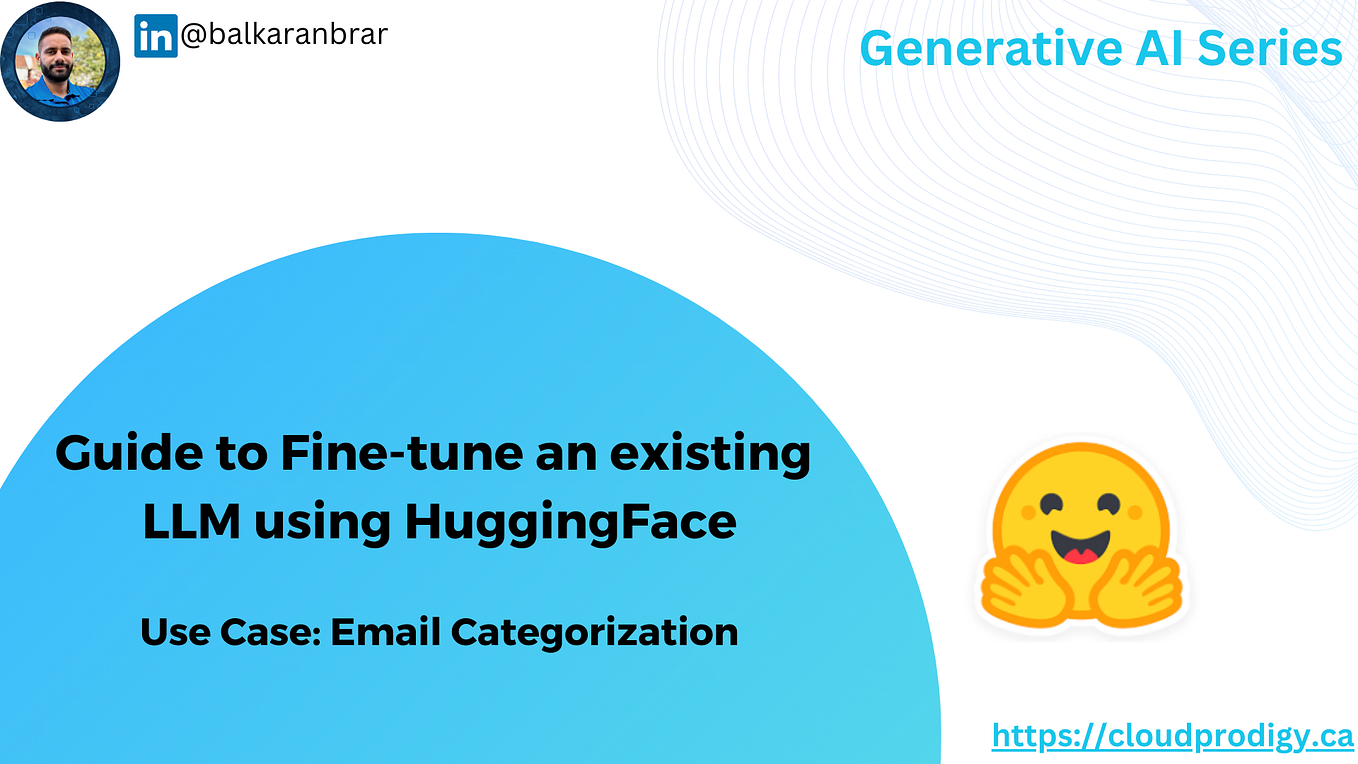 in @balkaranbrar

Generative AI Series

Guide to Fine-tune an existing LLM using HuggingFace

Use Case: Email Categorization

https://cloudprodigy.ca